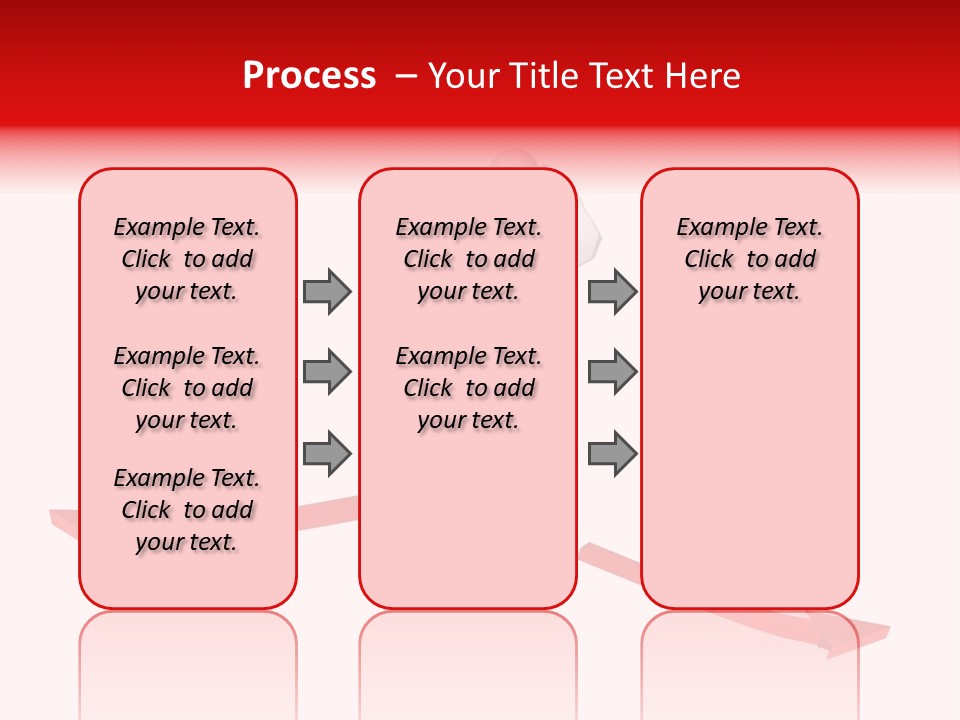 Process – Your Title Text Here

Example Text. Click to add your text.

Example Text. Click to add your text.

Example Text. Click to add your text.

Example Text. Click to add your text.

Example Text. Click to add your text.

Example Text. Click to add your text.